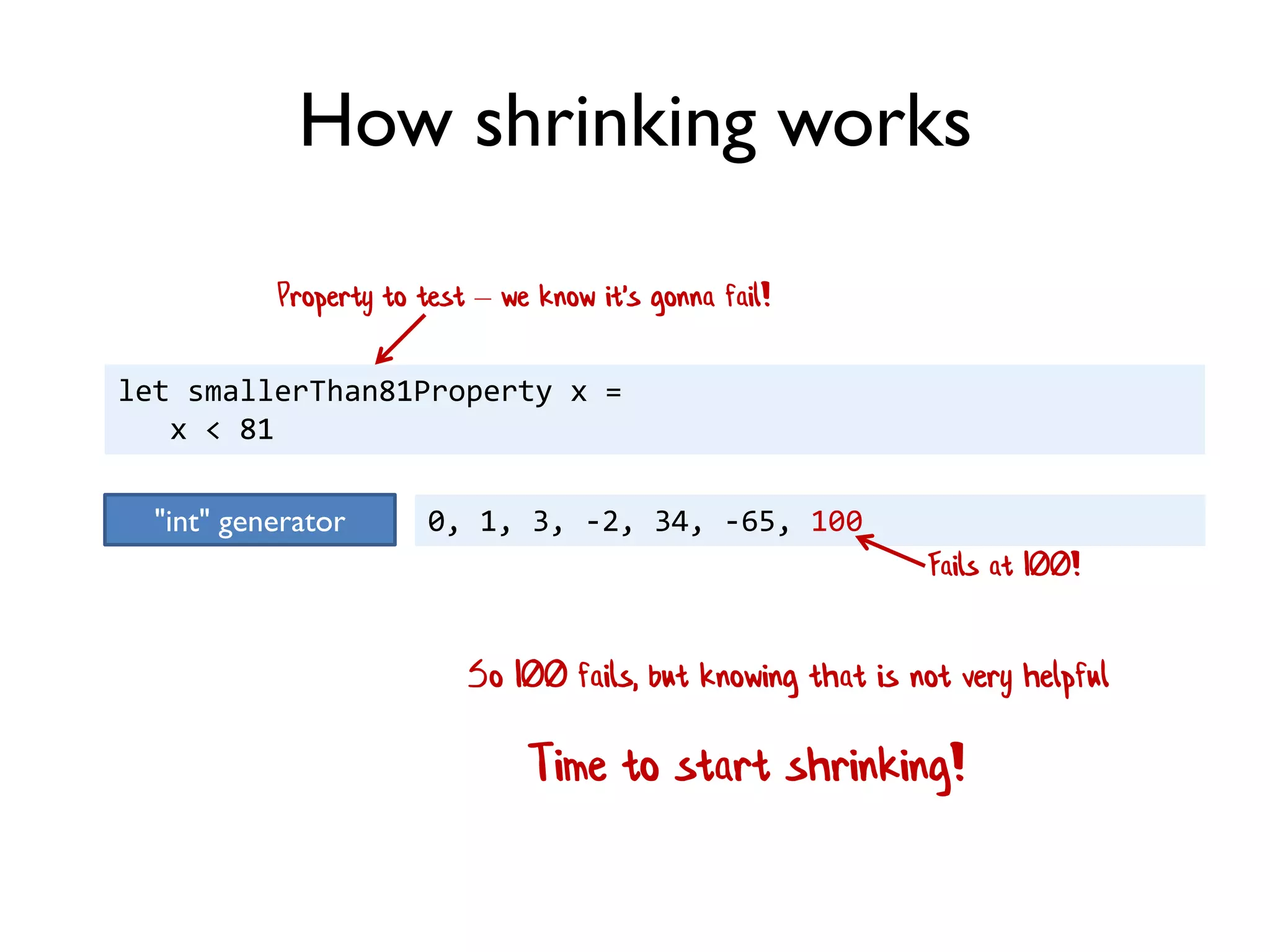 How shrinking works

Property to test – we know it's gonna fail!

let smallerThan81Property x =
    x < 81

"int" generator

0, 1, 3, -2, 34, -65, 100

Fails at 100!

So 100 fails, but knowing that is not very helpful

Time to start shrinking!